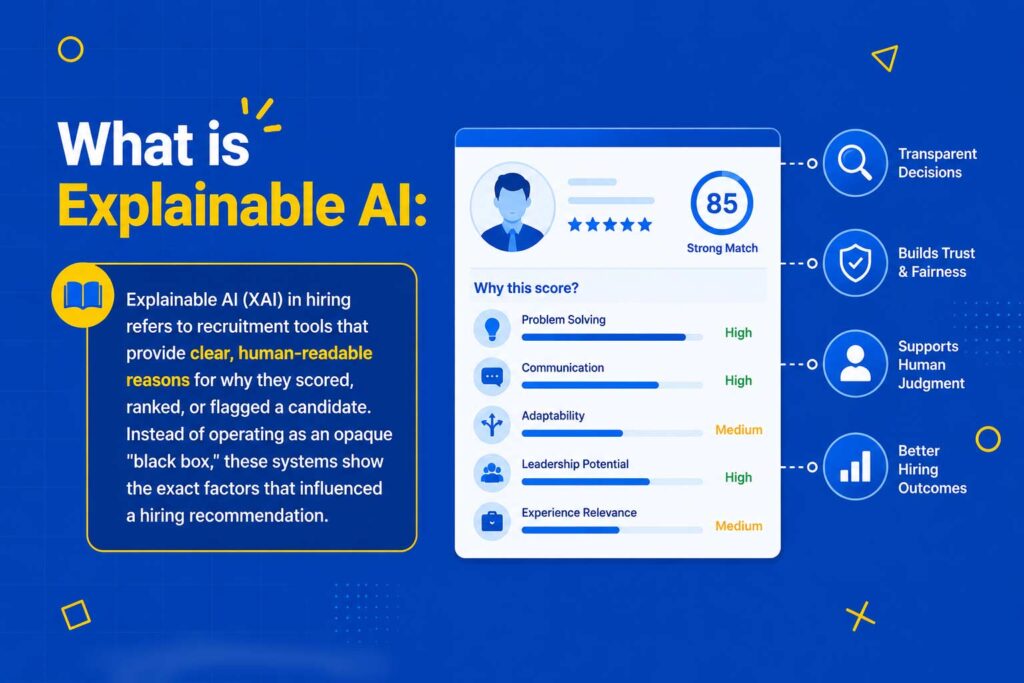 What is Explainable AI:

Explainable AI (XAI) in hiring refers to recruitment tools that provide clear, human-readable reasons for why they scored, ranked, or flagged a candidate. Instead of operating as an opaque "black box," these systems show the exact factors that influenced a hiring recommendation.

85
Strong Match

Why this score?

Problem Solving High
Communication High
Adaptability Medium
Leadership Potential High
Experience Relevance Medium

Transparent Decisions
Builds Trust & Fairness
Supports Human Judgment
Better Hiring Outcomes